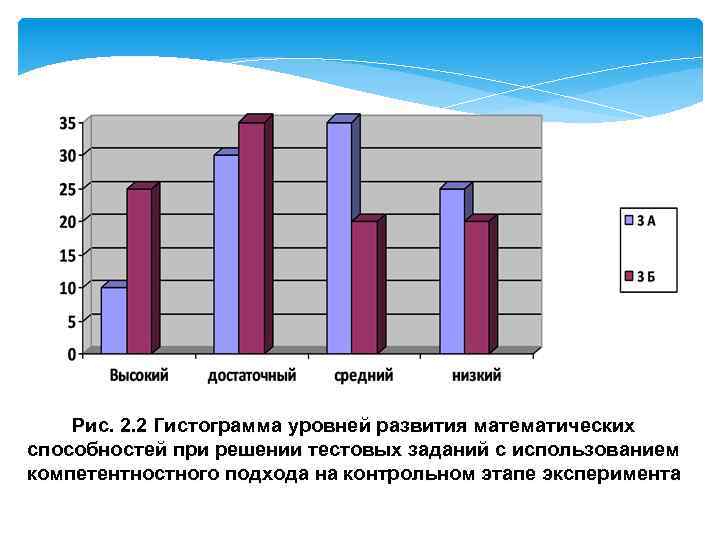 35
30
25
20
15
10
5
0

Высокий
достаточный
средний
низкий

3 А
3 Б

Рис. 2.2 Гистограмма уровней развития математических способностей при решении тестовых заданий с использованием компетентностного подхода на контрольном этапе эксперимента